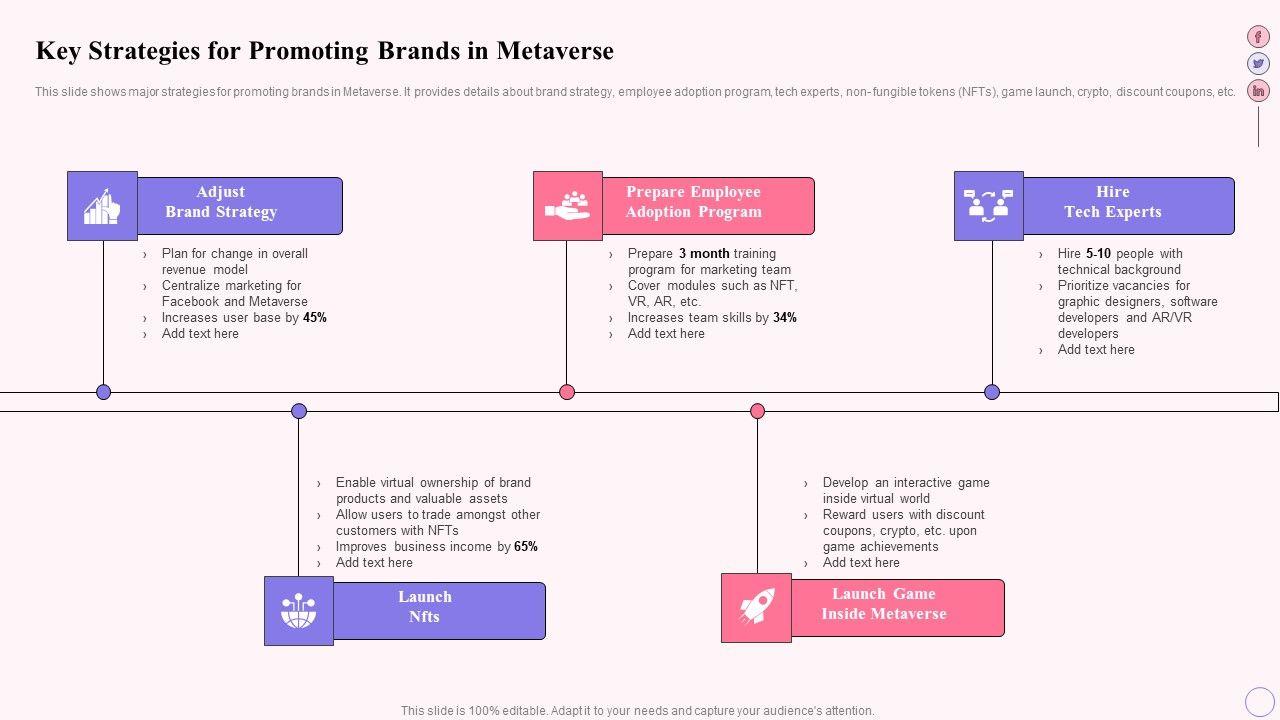 Key Strategies for Promoting Brands in Metaverse

This slide shows major strategies for promoting brands in Metaverse. It provides details about brand strategy, employee adoption program, tech experts, non-fungible tokens (NFTs), game launch, crypto, discount coupons, etc.

Adjust Brand Strategy

› Plan for change in overall revenue model
› Centralize marketing for Facebook and Metaverse
› Increases user base by 45%
› Add text here

Prepare Employee Adoption Program

› Prepare 3 month training program for marketing team
› Cover modules such as NFT, VR, AR, etc.
› Increases team skills by 34%
› Add text here

Hire Tech Experts

› Hire 5-10 people with technical background
› Prioritize vacancies for graphic designers, software developers and AR/VR developers
› Add text here

› Enable virtual ownership of brand products and valuable assets
› Allow users to trade amongst other customers with NFTs
› Improves business income by 65%
› Add text here

Launch Nfts

› Develop an interactive game inside virtual world
› Reward users with discount coupons, crypto, etc. upon game achievements
› Add text here

Launch Game Inside Metaverse

This slide is 100% editable. Adapt it to your needs and capture your audience's attention.